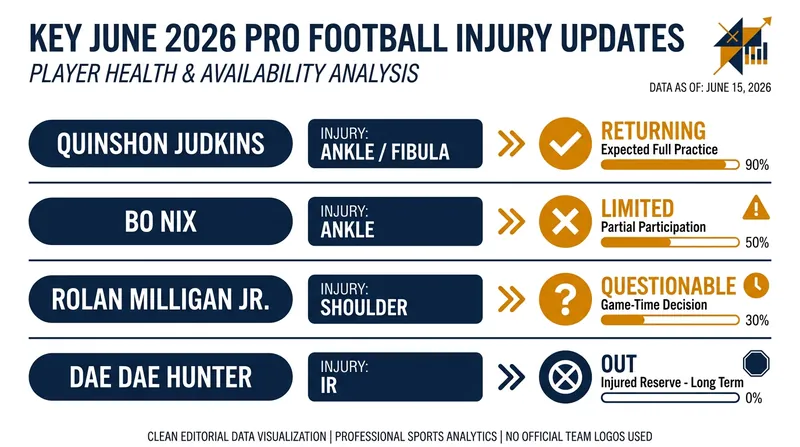 KEY JUNE 2026 PRO FOOTBALL INJURY UPDATES
PLAYER HEALTH & AVAILABILITY ANALYSIS

DATA AS OF: JUNE 15, 2026

QUINSHON JUDKINS
INJURY: ANKLE / FIBULA
RETURNING
Expected Full Practice
90%

BO NIX
INJURY: ANKLE
LIMITED
Partial Participation
50%

ROLAN MILLIGAN JR.
INJURY: SHOULDER
QUESTIONABLE
Game-Time Decision
30%

DAE DAE HUNTER
INJURY: IR
OUT
Injured Reserve - Long Term
0%

CLEAN EDITORIAL DATA VISUALIZATION | PROFESSIONAL SPORTS ANALYTICS | NO OFFICIAL TEAM LOGOS USED